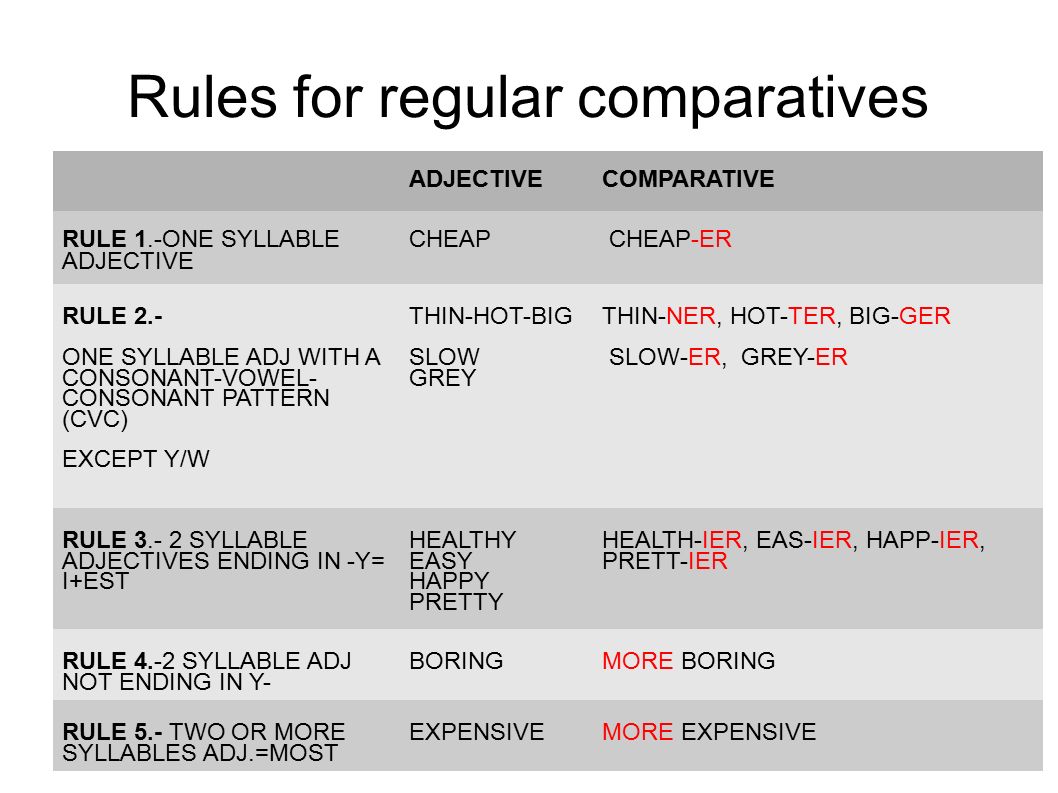 Rules for regular comparatives

| | ADJECTIVE | COMPARATIVE |
|---|---|---|
| RULE 1.-ONE SYLLABLE ADJECTIVE | CHEAP | CHEAP-ER |
| RULE 2.- ONE SYLLABLE ADJ WITH A CONSONANT-VOWEL-CONSONANT PATTERN (CVC) EXCEPT Y/W | THIN-HOT-BIG SLOW GREY | THIN-NER, HOT-TER, BIG-GER SLOW-ER, GREY-ER |
| RULE 3.- 2 SYLLABLE ADJECTIVES ENDING IN -Y= I+EST | HEALTHY EASY HAPPY PRETTY | HEALTH-IER, EAS-IER, HAPP-IER, PRETT-IER |
| RULE 4.-2 SYLLABLE ADJ NOT ENDING IN Y- | BORING | MORE BORING |
| RULE 5.- TWO OR MORE SYLLABLES ADJ.=MOST | EXPENSIVE | MORE EXPENSIVE |